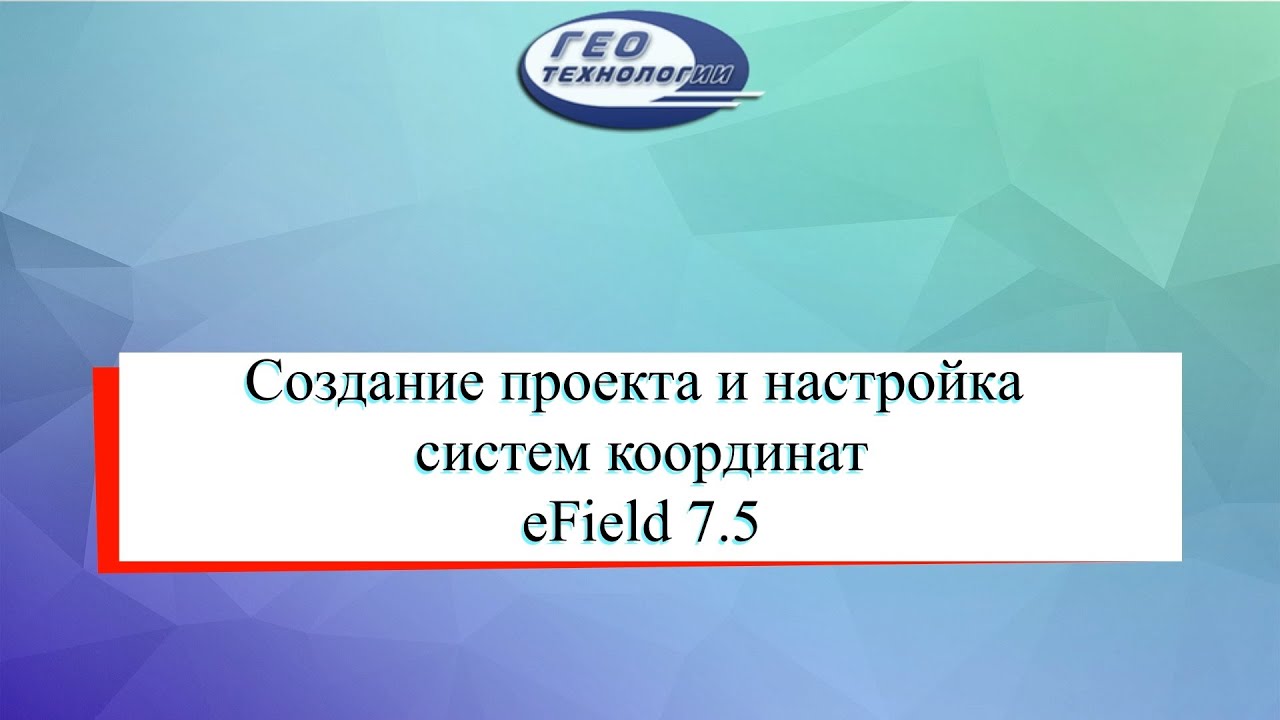 ГЕО ТЕХНОЛОГИИ

Создание проекта и настройка систем координат eField 7.5